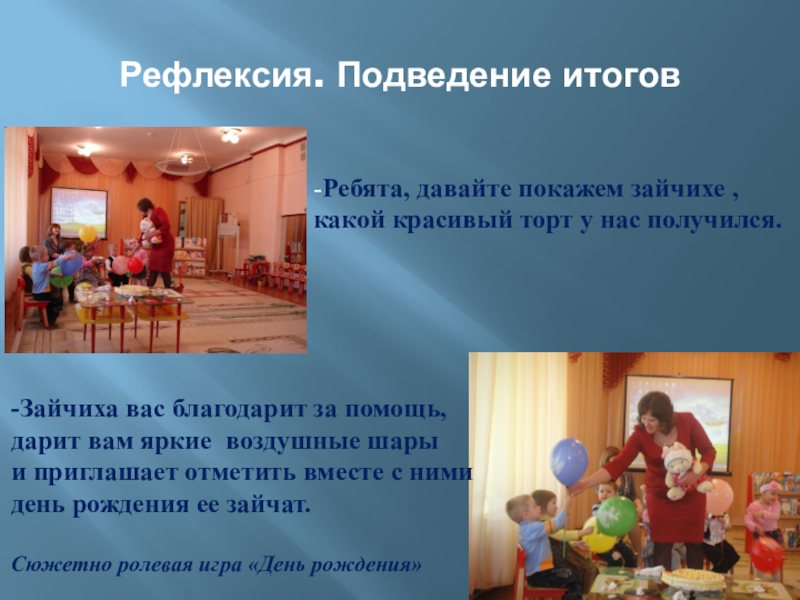 Рефлексия. Подведение итогов

-Ребята, давайте покажем зайчихе , какой красивый торт у нас получился.

-Зайчиха вас благодарит за помощь, дарит вам яркие воздушные шары и приглашает отметить вместе с ними день рождения ее зайчат.

Сюжетно ролевая игра «День рождения»